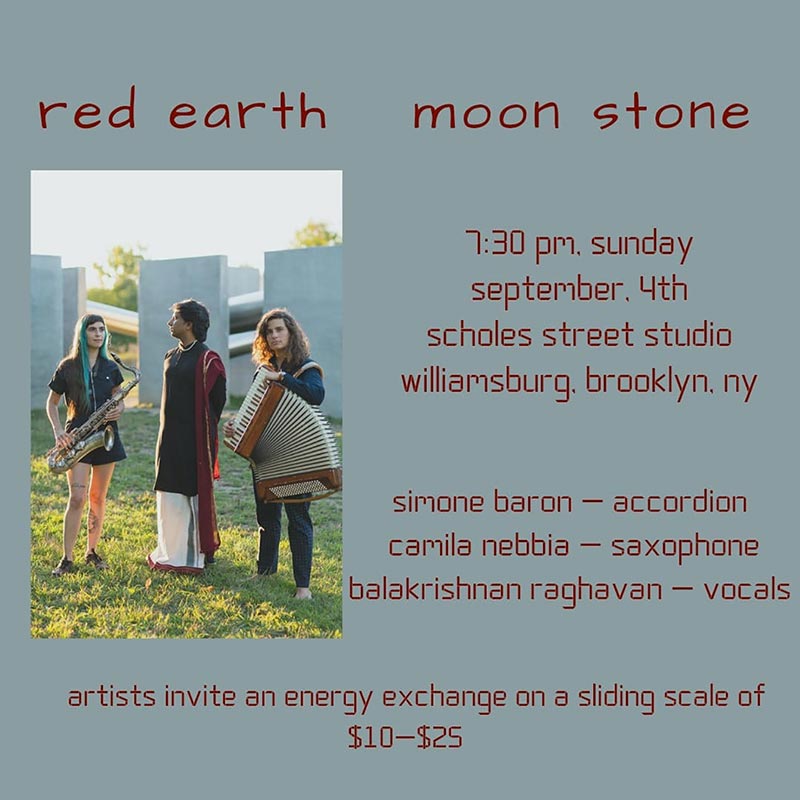 red earth moon stone

7:30 pm, sunday
september, 4th
scholes street studio
williamsburg, brooklyn, ny

simone baron — accordion
camila nebbia — saxophone
balakrishnan raghavan — vocals

artists invite an energy exchange on a sliding scale of \$10—\$25